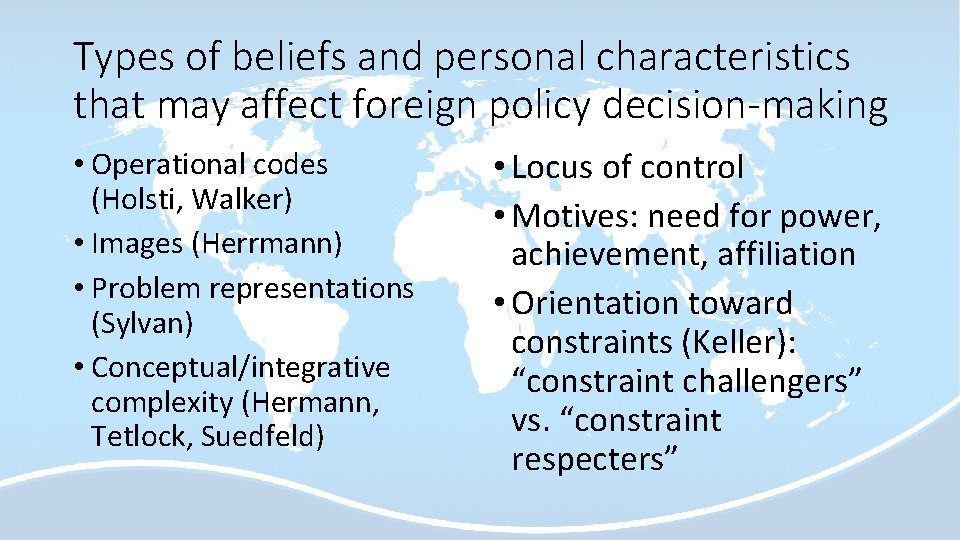 Types of beliefs and personal characteristics that may affect foreign policy decision-making

• Operational codes (Holsti, Walker)
• Images (Herrmann)
• Problem representations (Sylvan)
• Conceptual/integrative complexity (Hermann, Tetlock, Suedfeld)

• Locus of control
• Motives: need for power, achievement, affiliation
• Orientation toward constraints (Keller): “constraint challengers” vs. “constraint respecters”